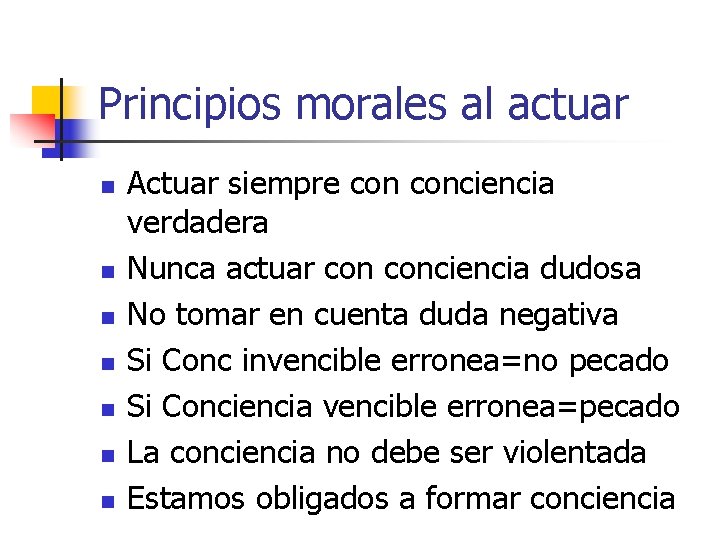 Principios morales al actuar

- Actuar siempre con conciencia verdadera
- Nunca actuar con conciencia dudosa
- No tomar en cuenta duda negativa
- Si Conc invencible erronea=no pecado
- Si Conciencia vencible erronea=pecado
- La conciencia no debe ser violentada
- Estamos obligados a formar conciencia